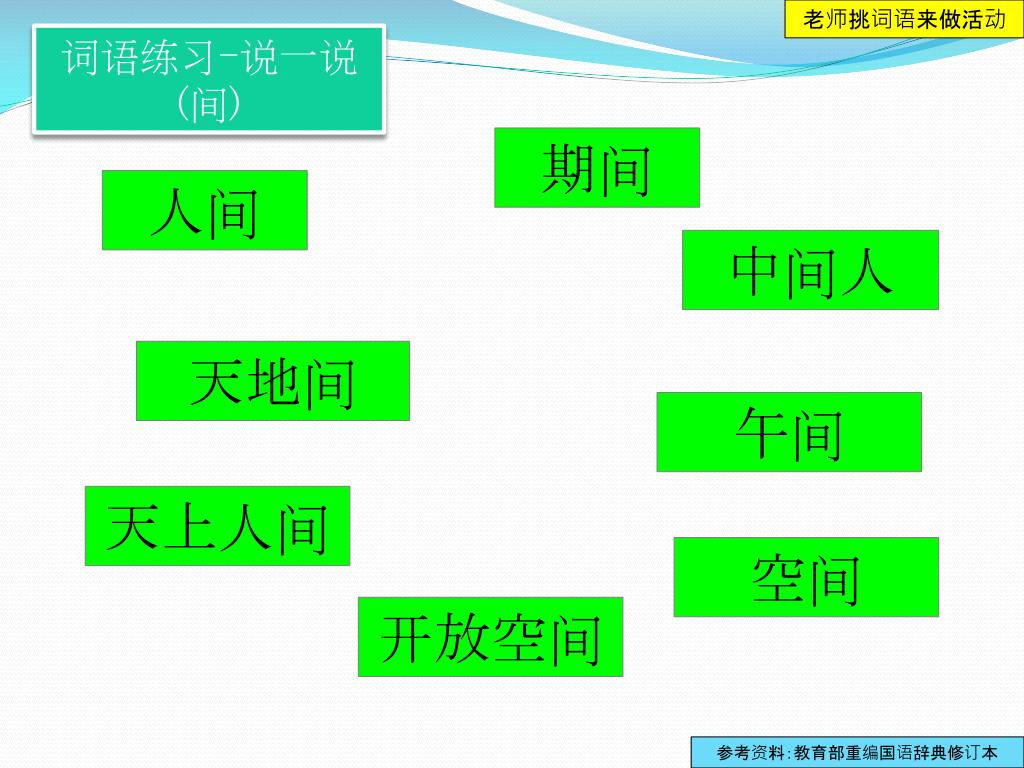 老师挑词语来做活动

词语练习-说一说（间）

期间

人间

中间人

天地间

午间

天上人间

空间

开放空间

参考资料：教育部重编国语辞典修订本